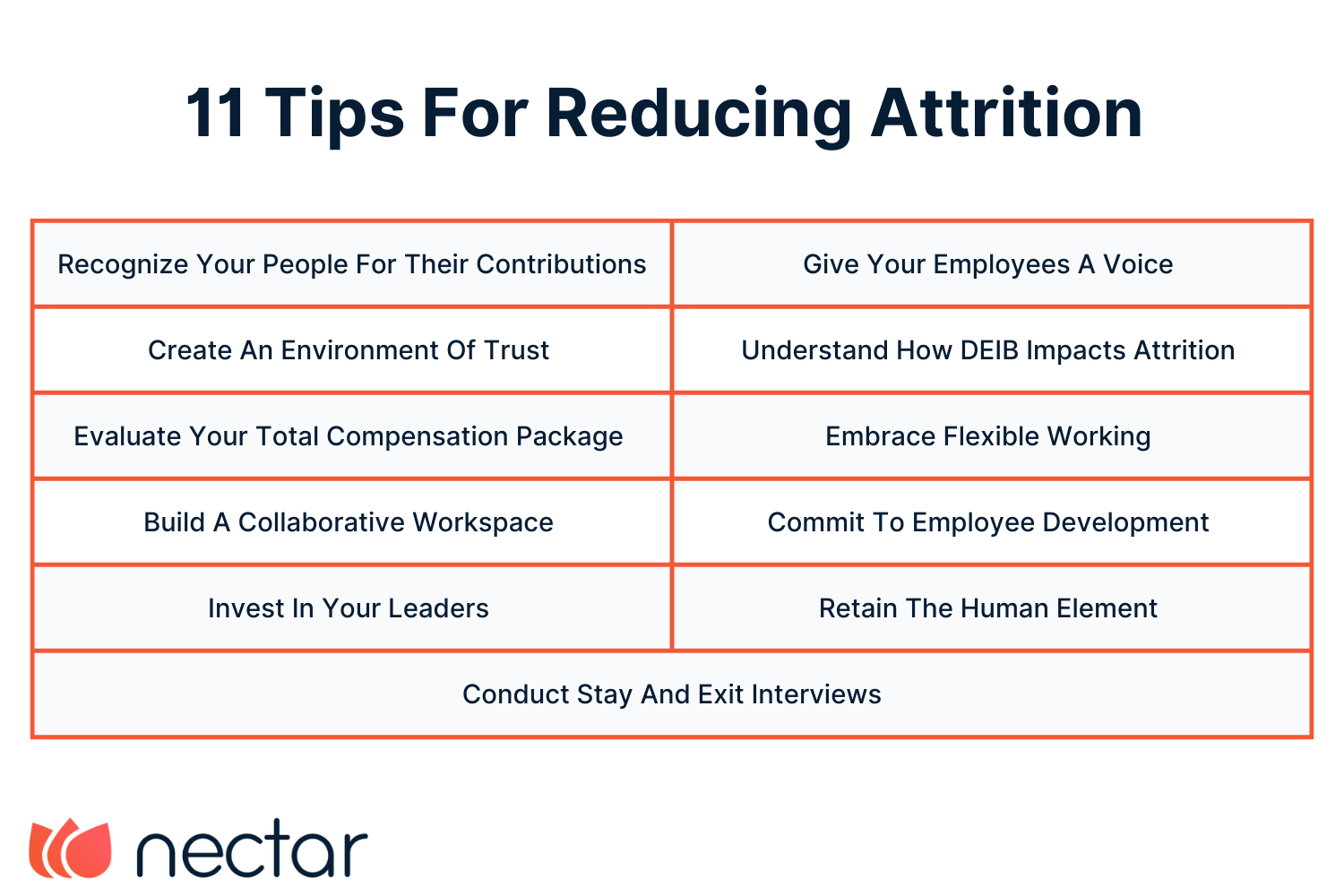 11 Tips For Reducing Attrition

| Recognize Your People For Their Contributions | Give Your Employees A Voice |
|---|---|
| Create An Environment Of Trust | Understand How DEIB Impacts Attrition |
| Evaluate Your Total Compensation Package | Embrace Flexible Working |
| Build A Collaborative Workspace | Commit To Employee Development |
| Invest In Your Leaders | Retain The Human Element |
| Conduct Stay And Exit Interviews | |

nectar